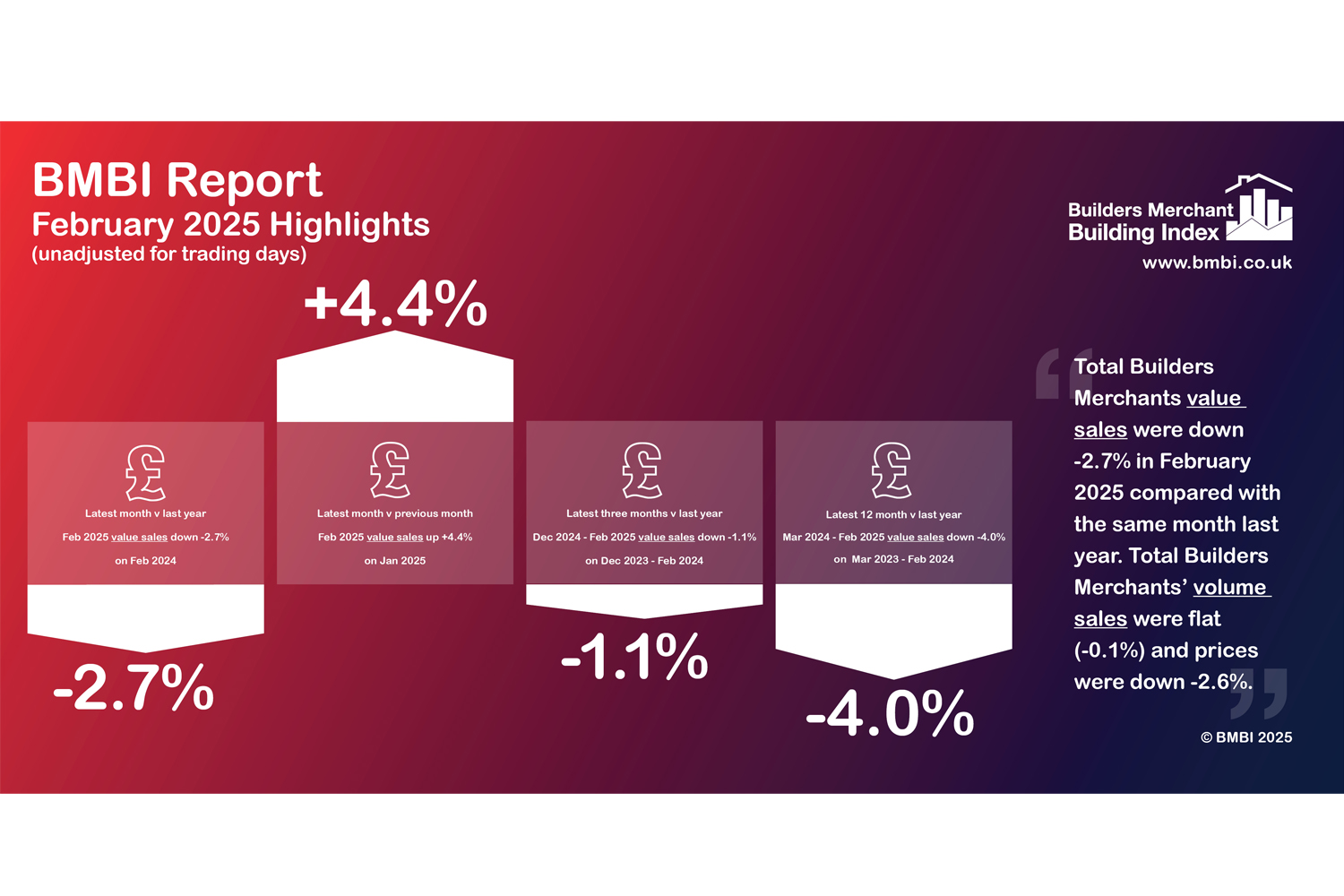 BMBI Report
February 2025 Highlights
(unadjusted for trading days)

Builders Merchant
Building Index
www.bmbi.co.uk

+4.4%

£
Latest month v last year
Feb 2025 value sales down -2.7%
on Feb 2024

-2.7%

£
Latest month v previous month
Feb 2025 value sales up +4.4%
on Jan 2025

£
Latest three months v last year
Dec 2024 - Feb 2025 value sales down -1.1%
on Dec 2023 - Feb 2024

-1.1%

£
Latest 12 month v last year
Mar 2024 - Feb 2025 value sales down -4.0%
on Mar 2023 - Feb 2024

-4.0%

Total Builders Merchants value sales were down -2.7% in February 2025 compared with the same month last year. Total Builders Merchants' volume sales were flat (-0.1%) and prices were down -2.6%.

© BMBI 2025